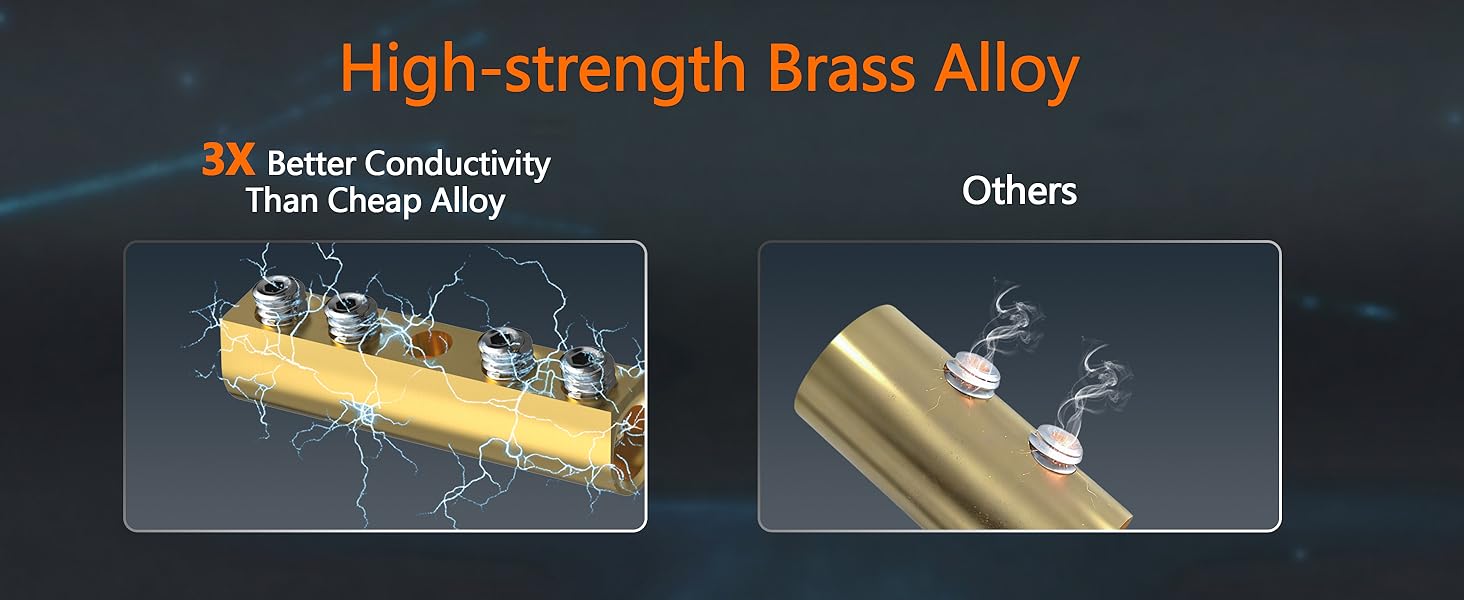 High-strength Brass Alloy

3X Better Conductivity
Than Cheap Alloy

Others